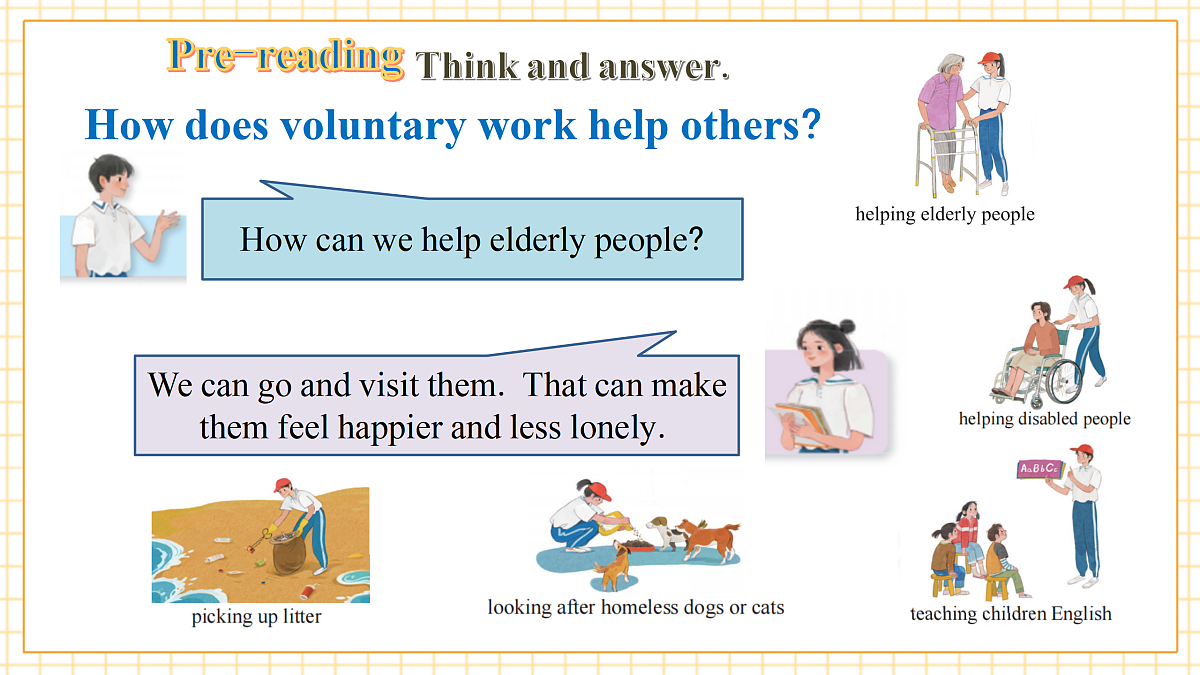 Pre-reading Think and answer.

How does voluntary work help others?

How can we help elderly people?

We can go and visit them. That can make them feel happier and less lonely.

helping elderly people

helping disabled people

AaBbCc

picking up litter

looking after homeless dogs or cats

teaching children English